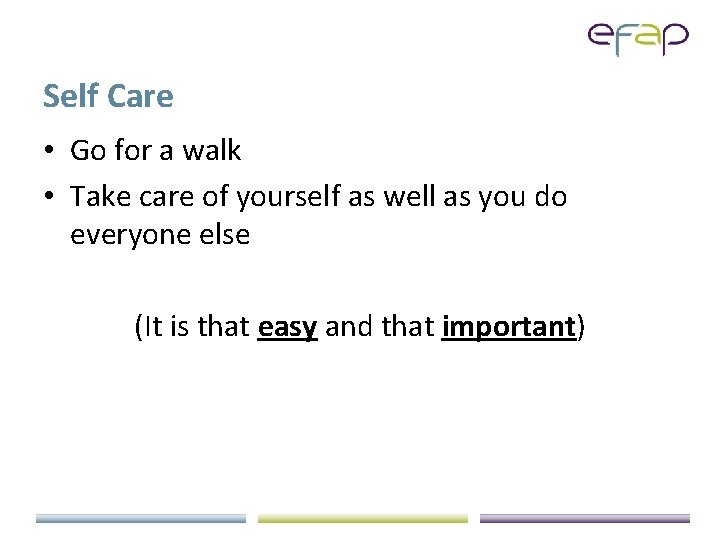 efap

Self Care

• Go for a walk
• Take care of yourself as well as you do everyone else

(It is that easy and that important)